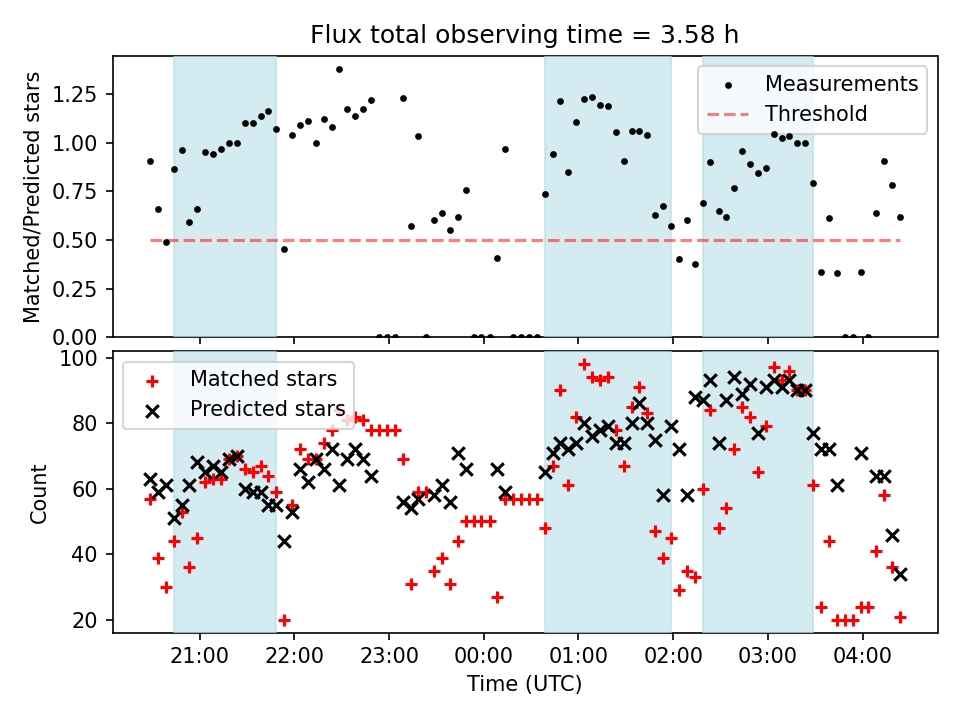 Flux total observing time = 3.58 h

Matched/Predicted stars

1.25
1.00
0.75
0.50
0.25
0.00

Measurements
Threshold

Count

100
80
60
40
20

Matched stars
Predicted stars

21:00
22:00
23:00
00:00
01:00
02:00
03:00
04:00

Time (UTC)